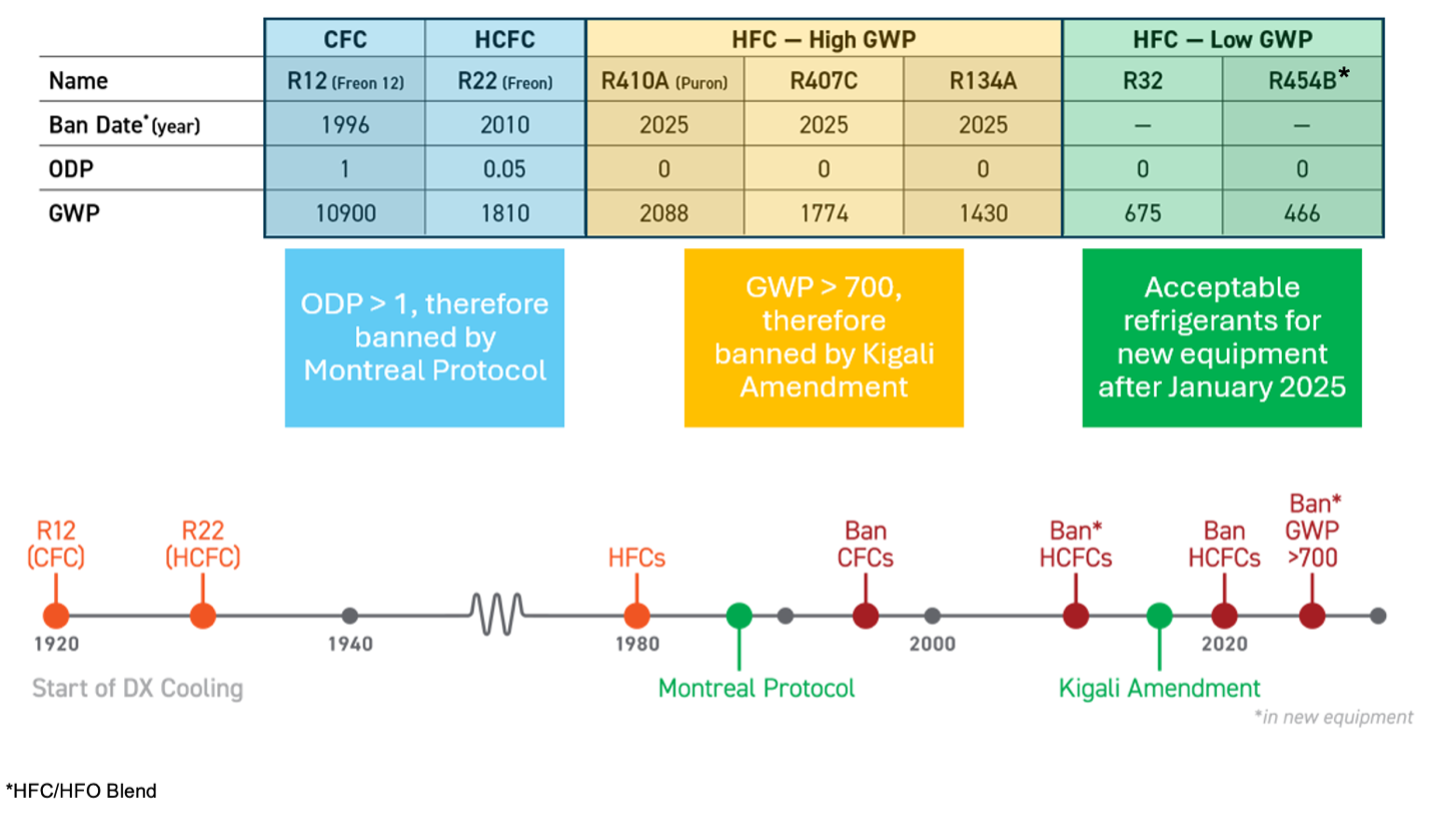 | | CFC | HCFC | HFC — High GWP | | | HFC — Low GWP | |
|---|---|---|---|---|---|---|---|
| Name | R12 (Freon 12) | R22 (Freon) | R410A (Puron) | R407C | R134A | R32 | R454B* |
| Ban Date* (year) | 1996 | 2010 | 2025 | 2025 | 2025 | — | — |
| ODP | 1 | 0.05 | 0 | 0 | 0 | 0 | 0 |
| GWP | 10900 | 1810 | 2088 | 1774 | 1430 | 675 | 466 |

ODP > 1, therefore banned by Montreal Protocol

GWP > 700, therefore banned by Kigali Amendment

Acceptable refrigerants for new equipment after January 2025

R12 (CFC)

R22 (HCFC)

HFCs

Ban CFCs

Ban* HCFCs

Ban HCFCs

Ban* GWP >700

1920

1940

1980

2000

2020

Start of DX Cooling

Montreal Protocol

Kigali Amendment

*in new equipment

*HFC/HFO Blend